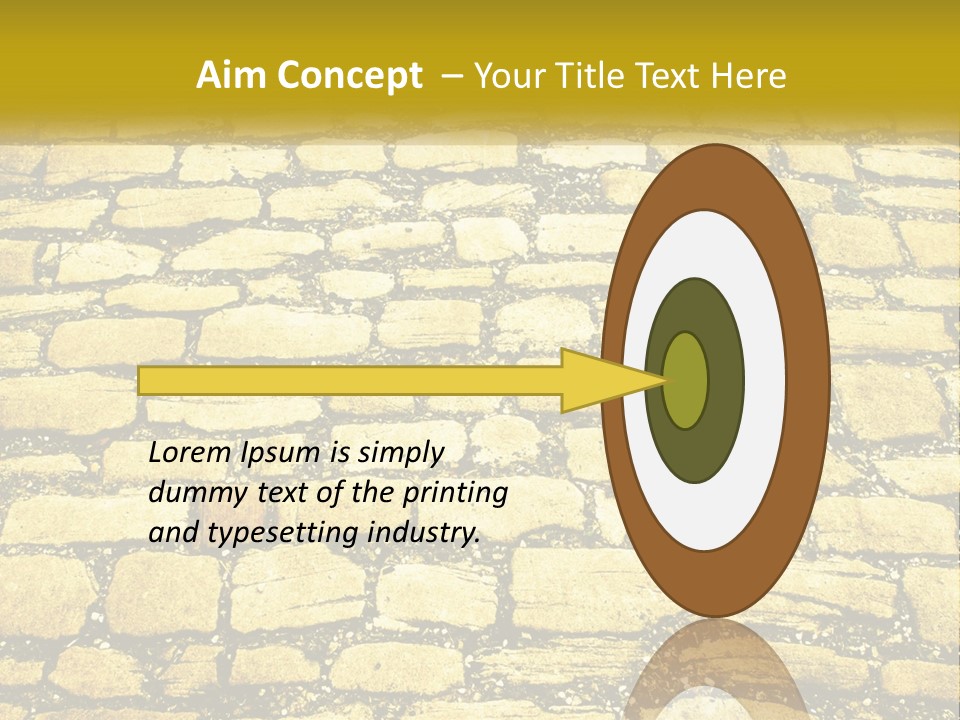 Aim Concept – Your Title Text Here

Lorem Ipsum is simply dummy text of the printing and typesetting industry.